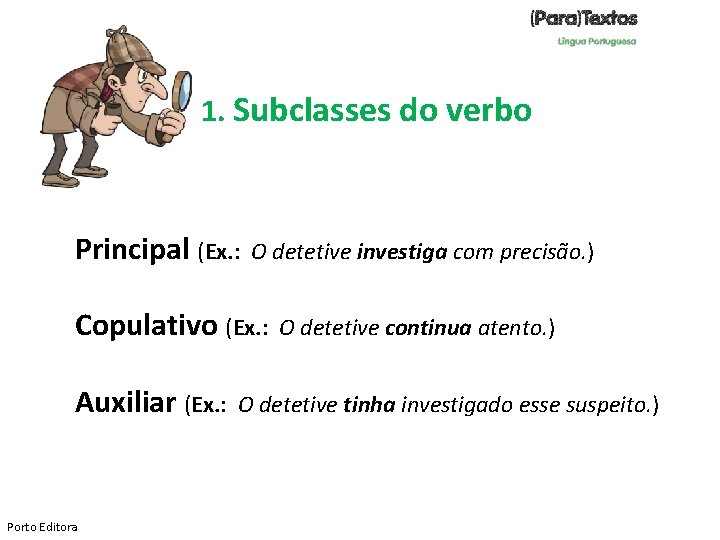 (Para)Textos
Língua Portuguesa

1. Subclasses do verbo

Principal (Ex.: O detetive investiga com precisão.)

Copulativo (Ex.: O detetive continua atento.)

Auxiliar (Ex.: O detetive tinha investigado esse suspeito.)

Porto Editora